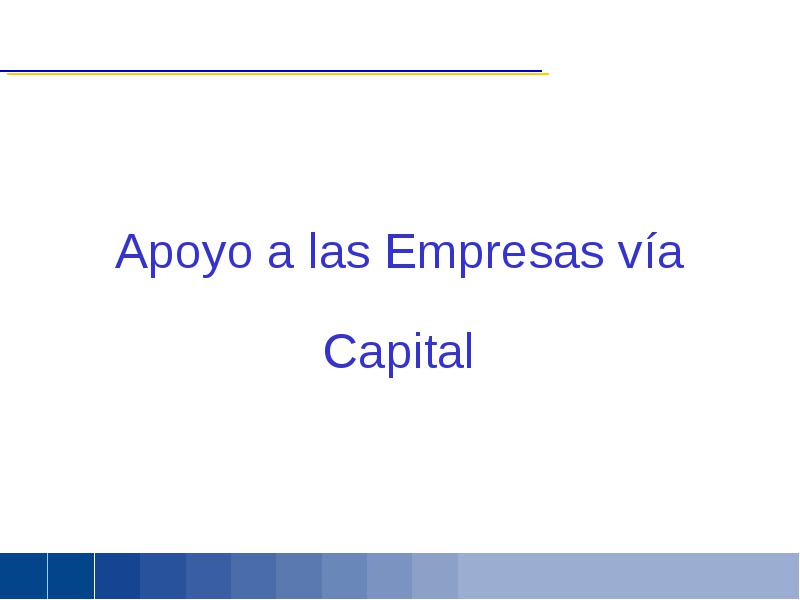 Apoyo a las Empresas vía Capital